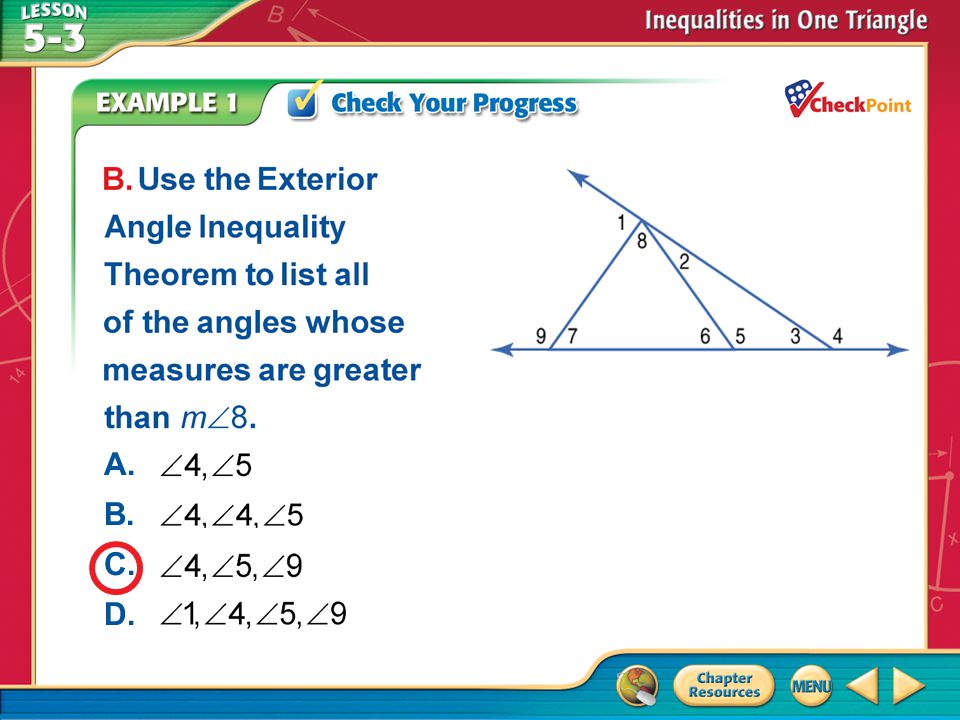 LESSON 5-3

Inequalities in One Triangle

EXAMPLE 1 Check Your Progress

CheckPoint

B. Use the Exterior Angle Inequality Theorem to list all of the angles whose measures are greater than $m\angle 8$.

1
8
2
9 7
6 5
3 4

A. $\angle 4, \angle 5$

B. $\angle 4, \angle 4, \angle 5$

C. $\angle 4, \angle 5, \angle 9$

D. $\angle 1, \angle 4, \angle 5, \angle 9$

Chapter Resources

MENU